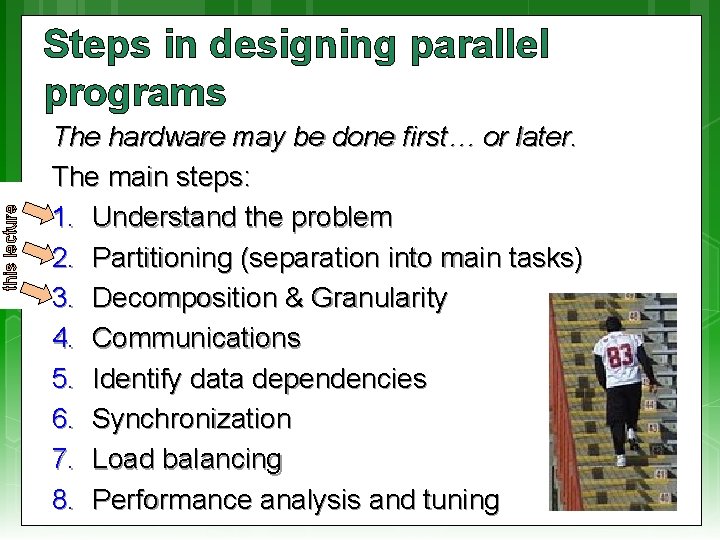 Steps in designing parallel programs

The hardware may be done first… or later.

The main steps:

this lecture

1. Understand the problem
2. Partitioning (separation into main tasks)
3. Decomposition & Granularity
4. Communications
5. Identify data dependencies
6. Synchronization
7. Load balancing
8. Performance analysis and tuning

83